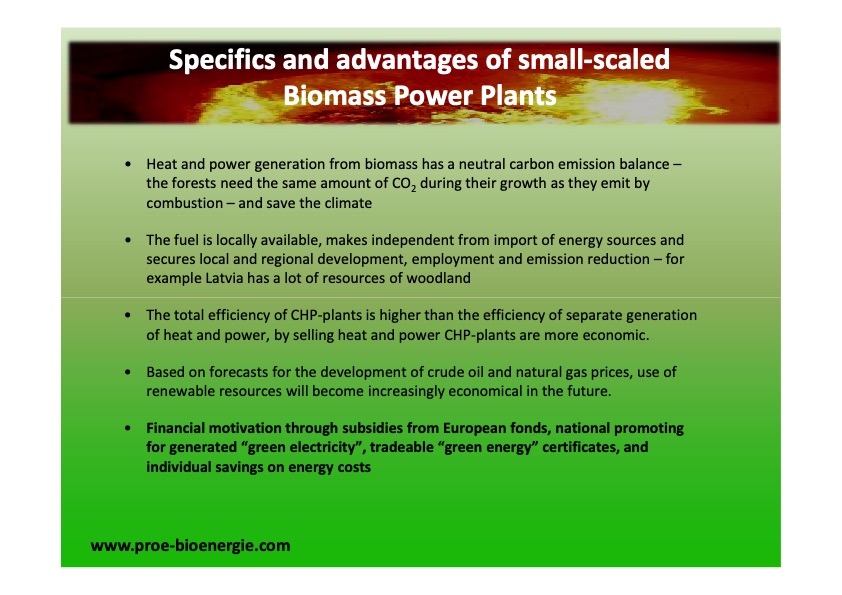 Specifics and advantages of small-scaled Biomass Power Plants

• Heat and power generation from biomass has a neutral carbon emission balance – the forests need the same amount of $CO_2$ during their growth as they emit by combustion – and save the climate

• The fuel is locally available, makes independent from import of energy sources and secures local and regional development, employment and emission reduction – for example Latvia has a lot of resources of woodland

• The total efficiency of CHP-plants is higher than the efficiency of separate generation of heat and power, by selling heat and power CHP-plants are more economic.

• Based on forecasts for the development of crude oil and natural gas prices, use of renewable resources will become increasingly economical in the future.

• Financial motivation through subsidies from European fonds, national promoting for generated "green electricity", tradeable "green energy" certificates, and individual savings on energy costs

www.proe-bioenergie.com